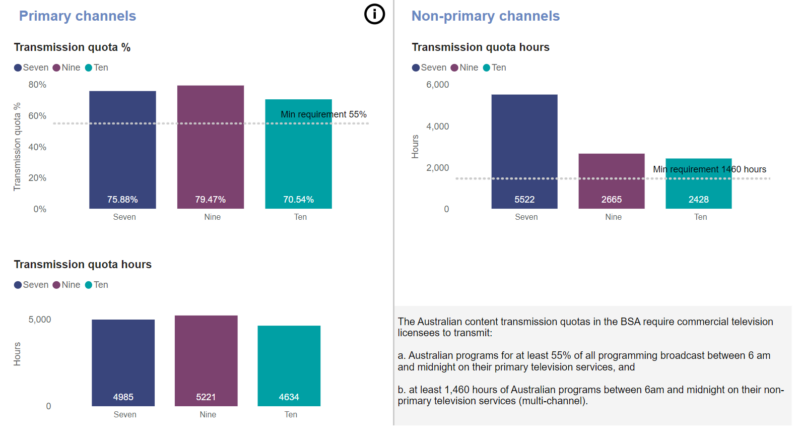 Primary channels

Transmission quota %

Seven Nine Ten

80%
60%
40%
20%
0%

Transmission quota %

Min requirement 55%

75.88%
79.47%
70.54%

Seven
Nine
Ten

Transmission quota hours

Seven Nine Ten

5,000
0

Hours

4985
5221
4634

Seven
Nine
Ten

Non-primary channels

Transmission quota hours

Seven Nine Ten

6,000
4,000
2,000
0

Hours

Min requirement 1460 hours

5522
2665
2428

Seven
Nine
Ten

The Australian content transmission quotas in the BSA require commercial television licensees to transmit:

a. Australian programs for at least 55% of all programming broadcast between 6 am and midnight on their primary television services, and

b. at least 1,460 hours of Australian programs between 6am and midnight on their non-primary television services (multi-channel).